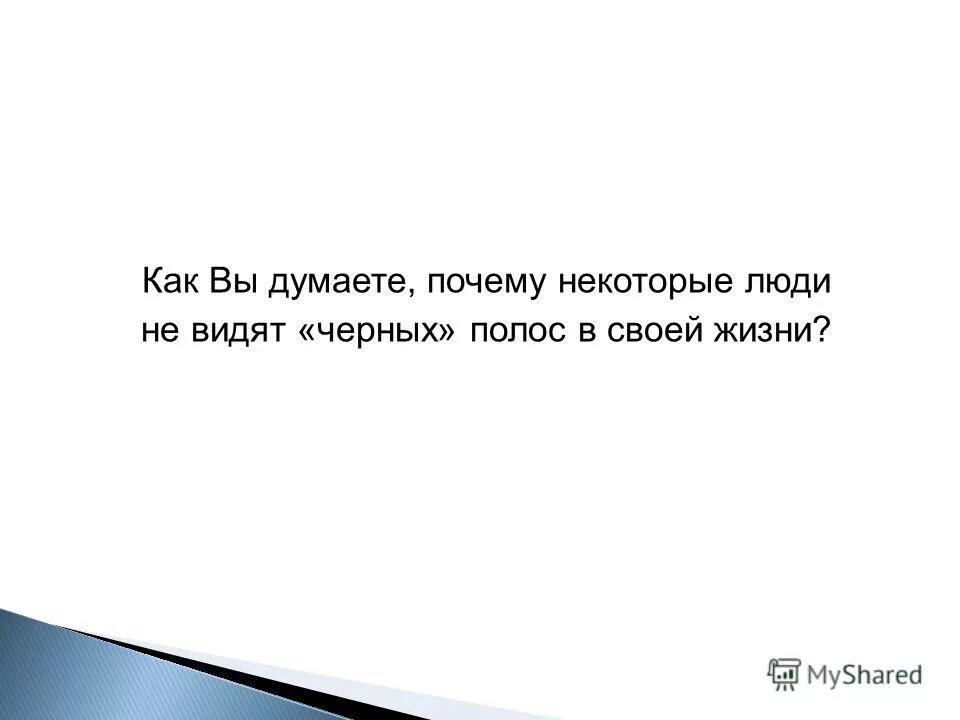 Как Вы думаете, почему некоторые люди не видят «черных» полос в своей жизни?

MyShared